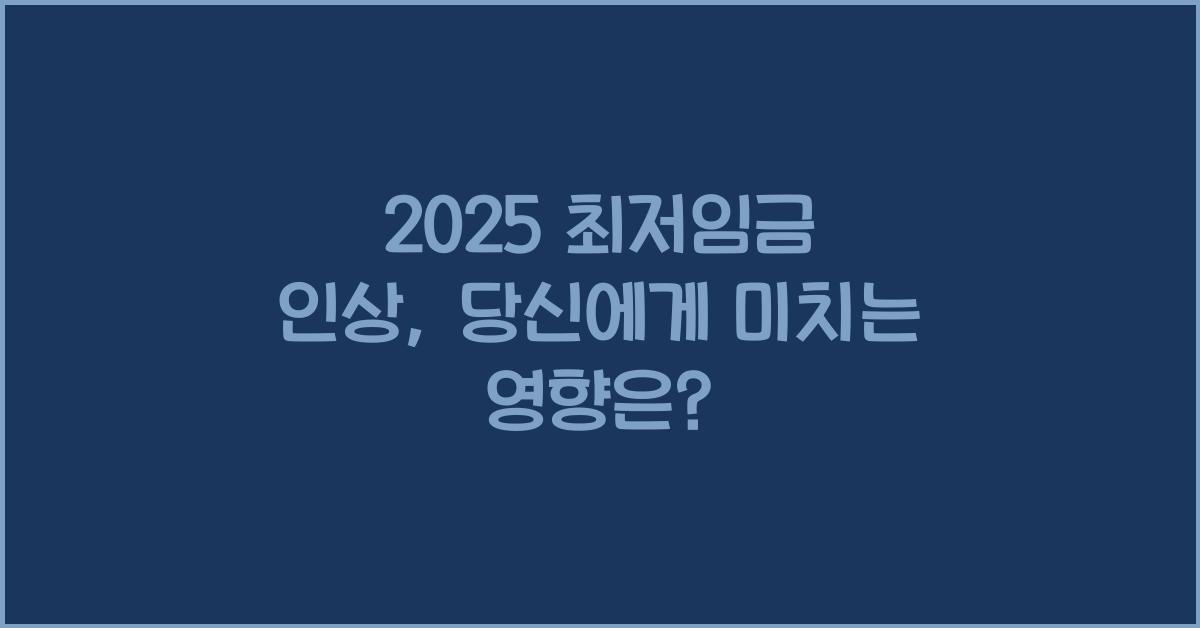 2025 최저임금 인상, 당신에게 미치는 영향은?